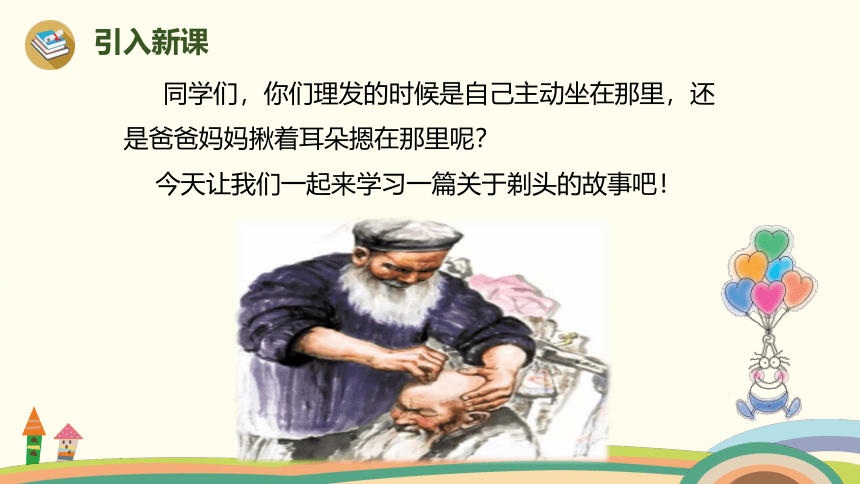 引入新课

同学们，你们理发的时候是自己主动坐在那里，还是爸爸妈妈揪着耳朵摁在那里呢？

今天让我们一起来学习一篇关于剃头的故事吧！